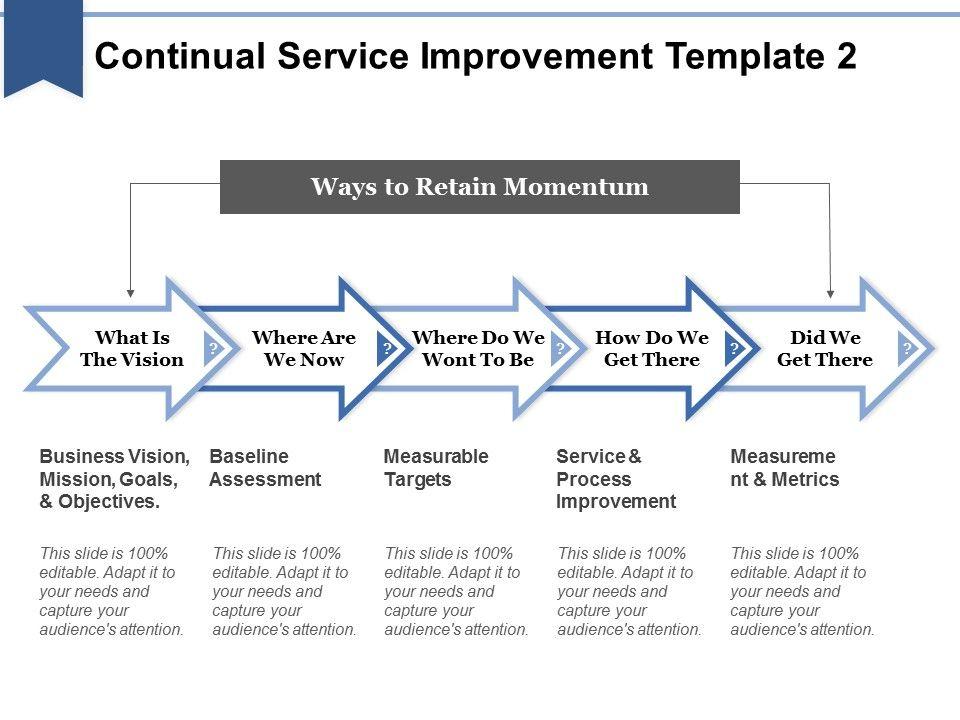 Continual Service Improvement Template 2

Ways to Retain Momentum

What Is The Vision ?

Where Are We Now ?

Where Do We Wont To Be ?

How Do We Get There ?

Did We Get There ?

Business Vision, Mission, Goals, & Objectives.

This slide is 100% editable. Adapt it to your needs and capture your audience's attention.

Baseline Assessment

This slide is 100% editable. Adapt it to your needs and capture your audience's attention.

Measurable Targets

This slide is 100% editable. Adapt it to your needs and capture your audience's attention.

Service & Process Improvement

This slide is 100% editable. Adapt it to your needs and capture your audience's attention.

Measureme nt & Metrics

This slide is 100% editable. Adapt it to your needs and capture your audience's attention.